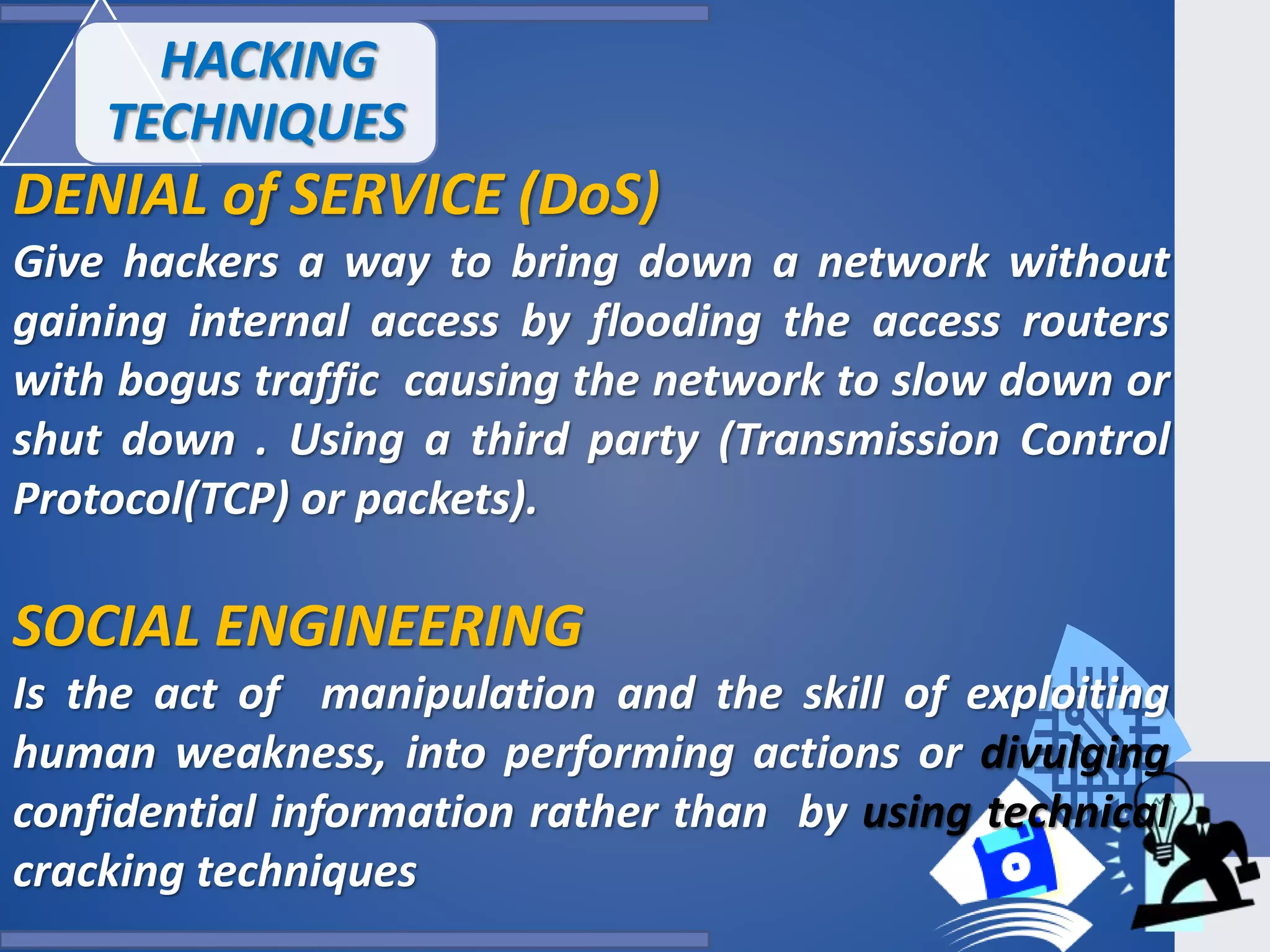 HACKING TECHNIQUES

DENIAL of SERVICE (DoS)

Give hackers a way to bring down a network without gaining internal access by flooding the access routers with bogus traffic causing the network to slow down or shut down . Using a third party (Transmission Control Protocol(TCP) or packets).

SOCIAL ENGINEERING

Is the act of manipulation and the skill of exploiting human weakness, into performing actions or divulging confidential information rather than by using technical cracking techniques